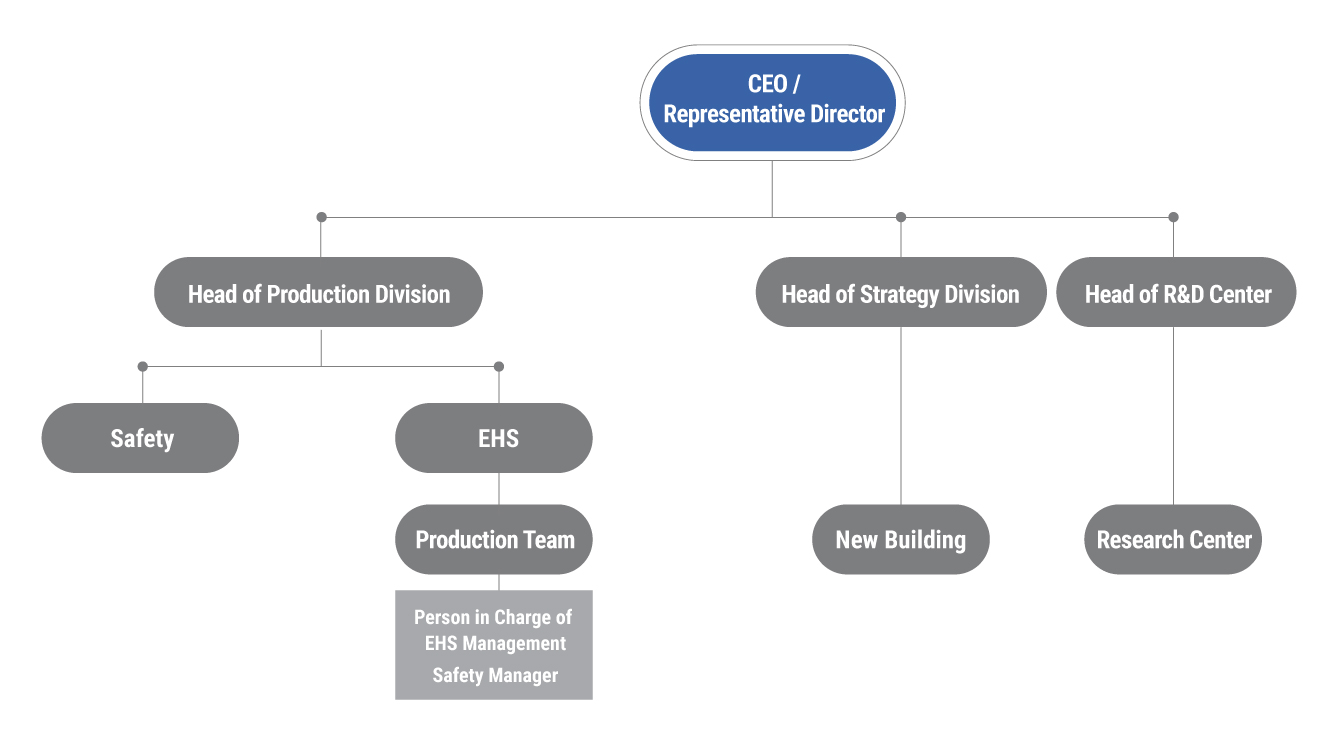 CEO /
Representative Director

Head of Production Division

Head of Strategy Division

Head of R&D Center

Safety

EHS

Production Team

Person in Charge of EHS Management
Safety Manager

New Building

Research Center